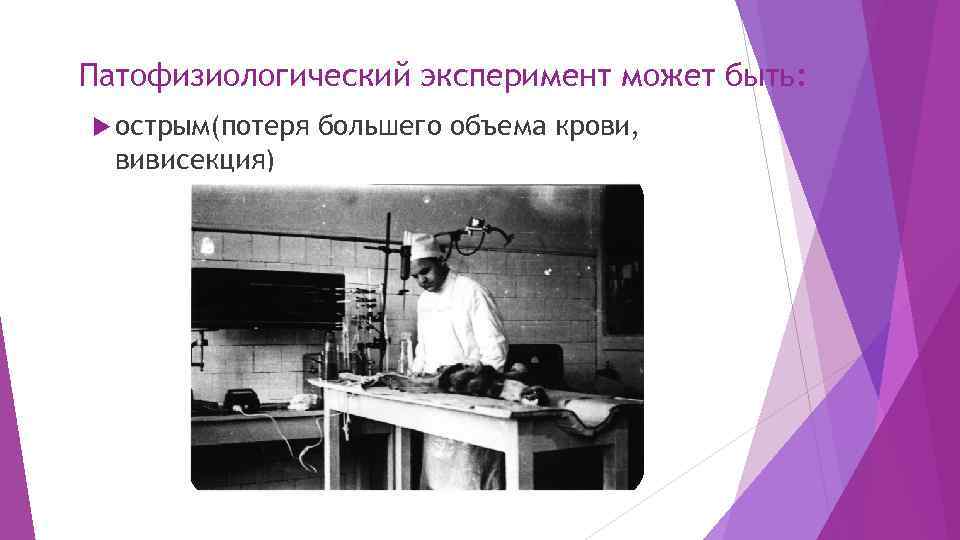 Патофизиологический эксперимент может быть:

острым(потеря большего объема крови, вивисекция)